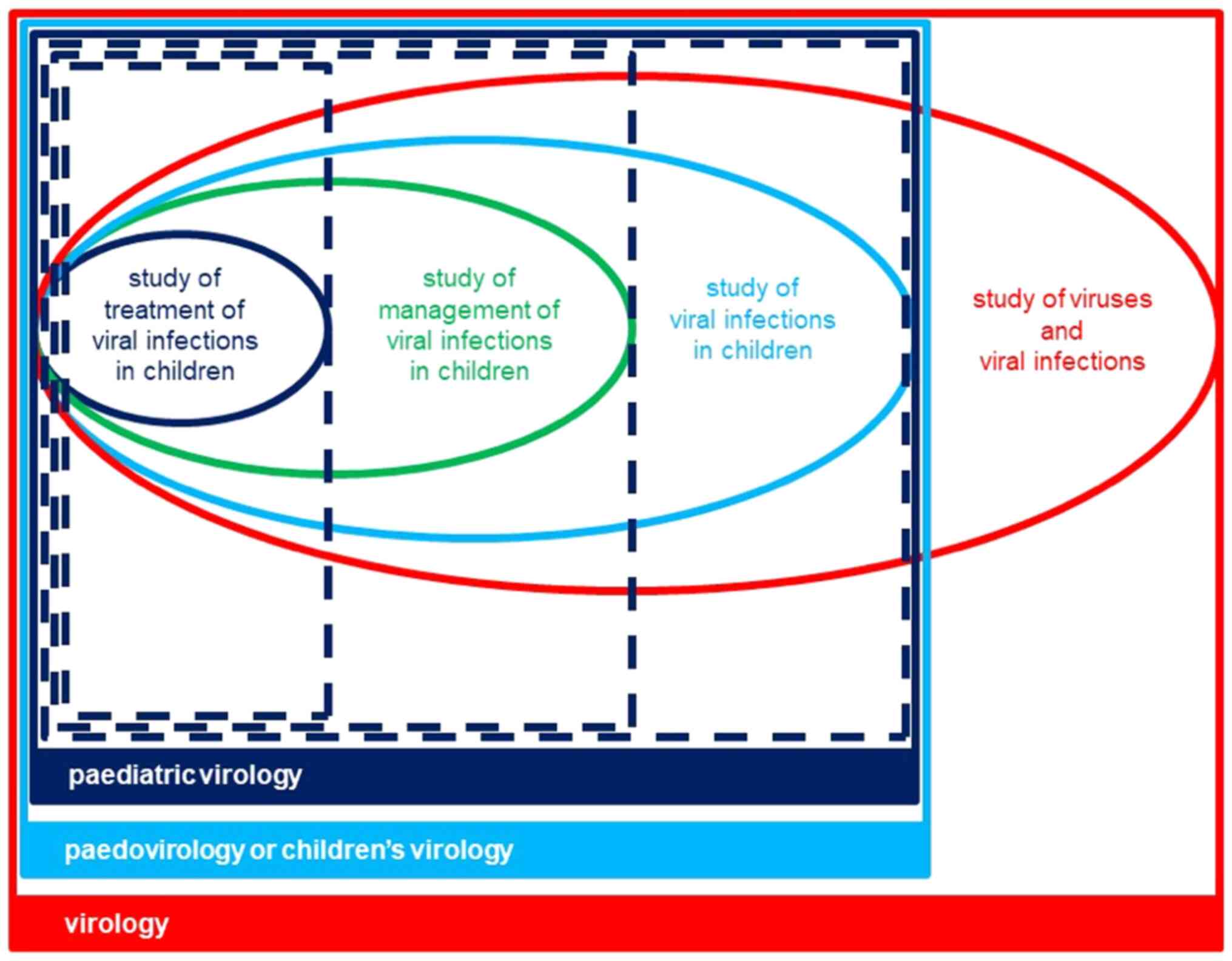 study of treatment of viral infections in children

study of management of viral infections in children

study of viral infections in children

study of viruses and viral infections

paediatric virology

paedovirology or children's virology

virology